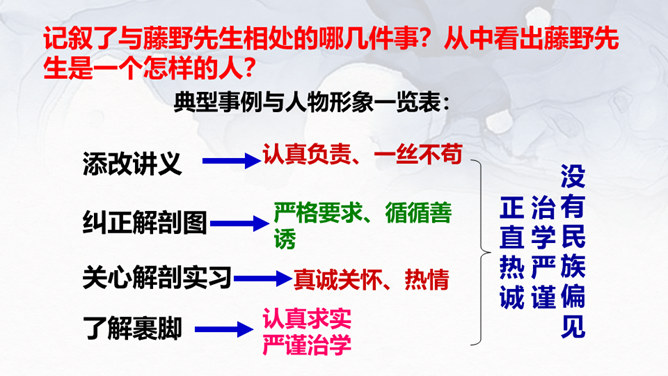 记叙了与藤野先生相处的哪几件事？从中看出藤野先生是一个怎样的人？

典型事例与人物形象一览表：

添改讲义 认真负责、一丝不苟

纠正解剖图 严格要求、循循善诱

关心解剖实习 真诚关怀、热情

了解裹脚 认真求实 严谨治学

正直热诚

治学严谨

没有民族偏见